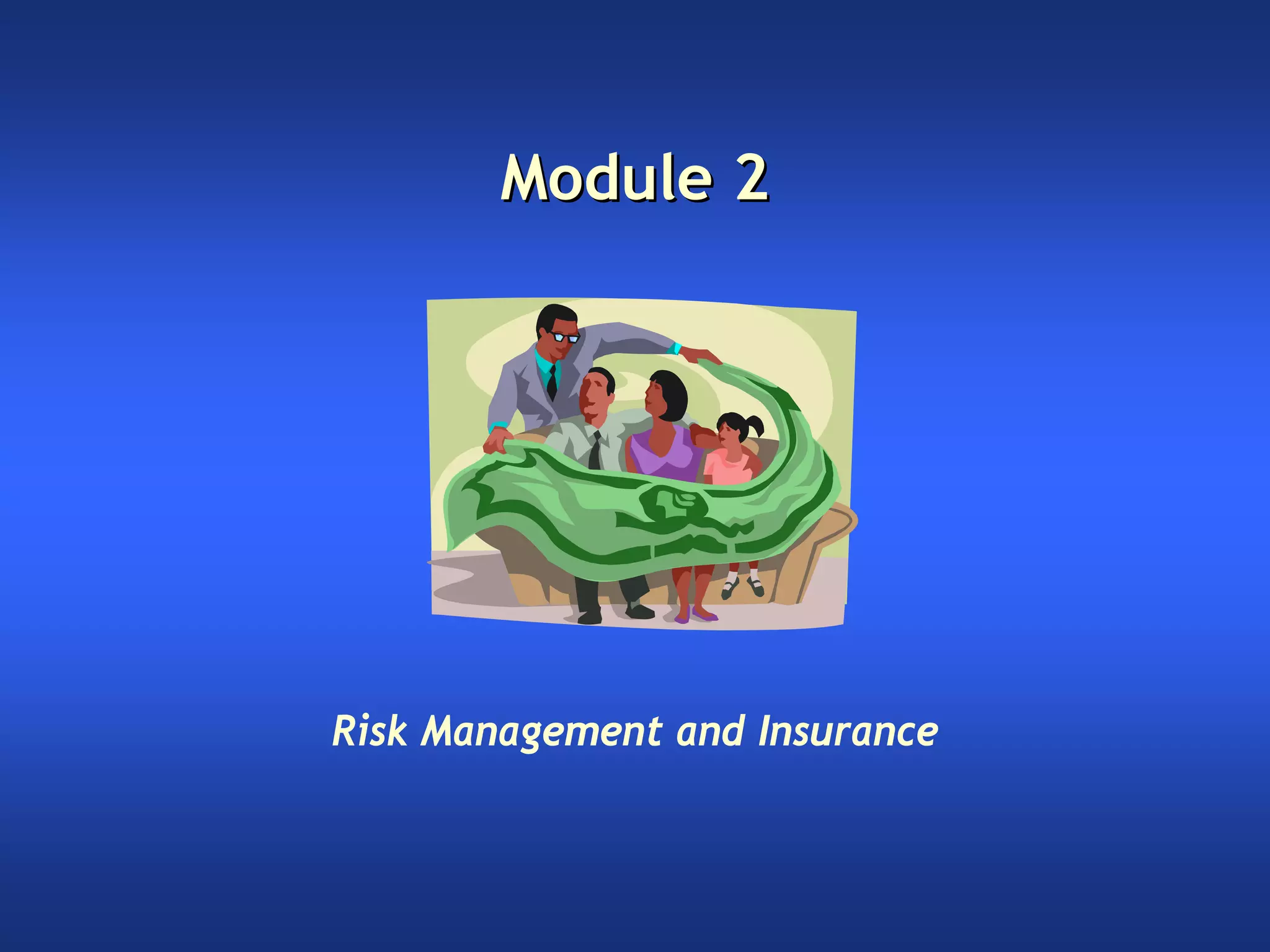 Module 2

Risk Management and Insurance